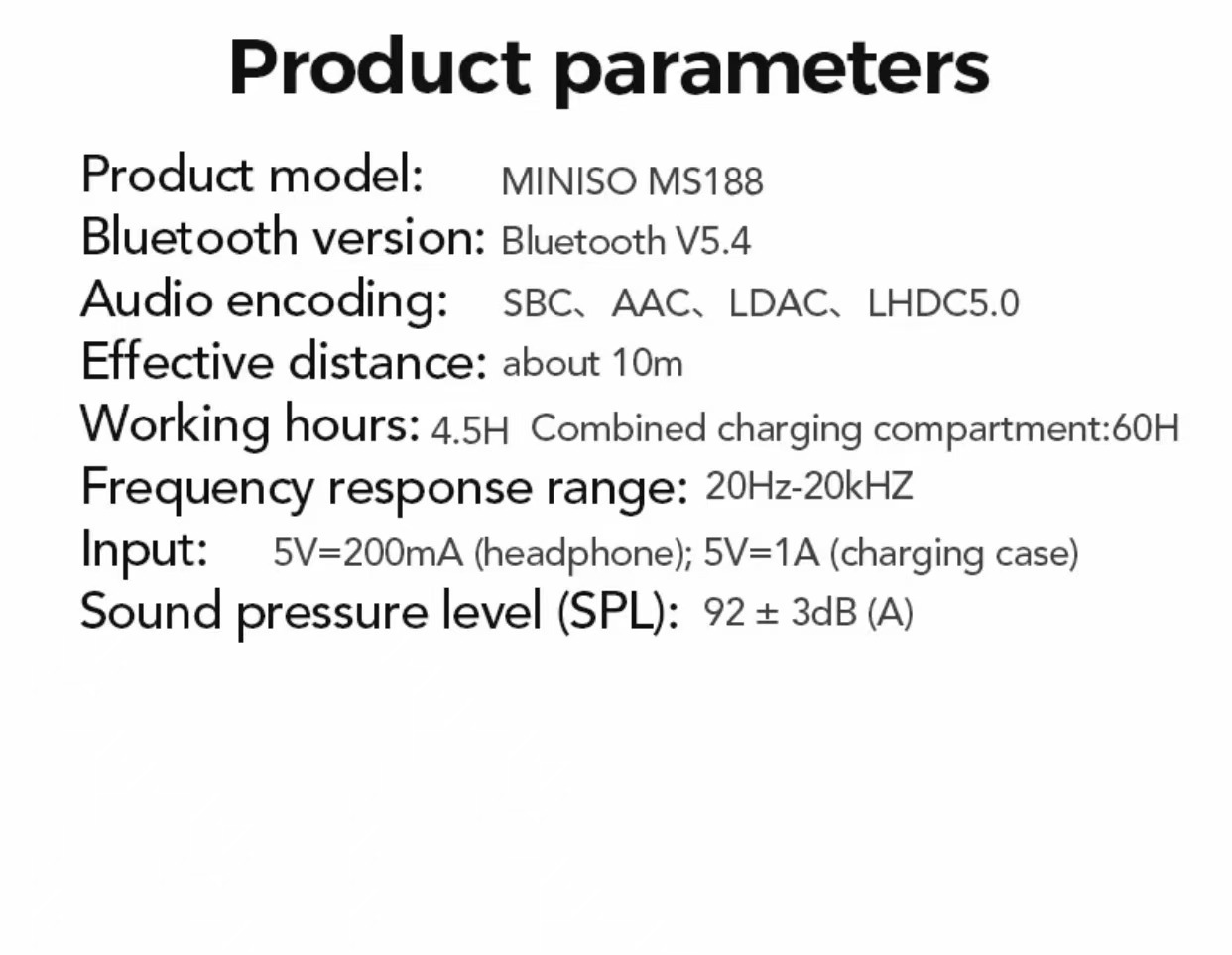 Product parameters

Product model: MINISO MS188
Bluetooth version: Bluetooth V5.4
Audio encoding: SBC、AAC、LDAC、LHDC5.0
Effective distance: about 10m
Working hours: 4.5H Combined charging compartment:60H
Frequency response range: 20Hz-20kHZ
Input: 5V=200mA (headphone); 5V=1A (charging case)
Sound pressure level (SPL): 92 ± 3dB (A)